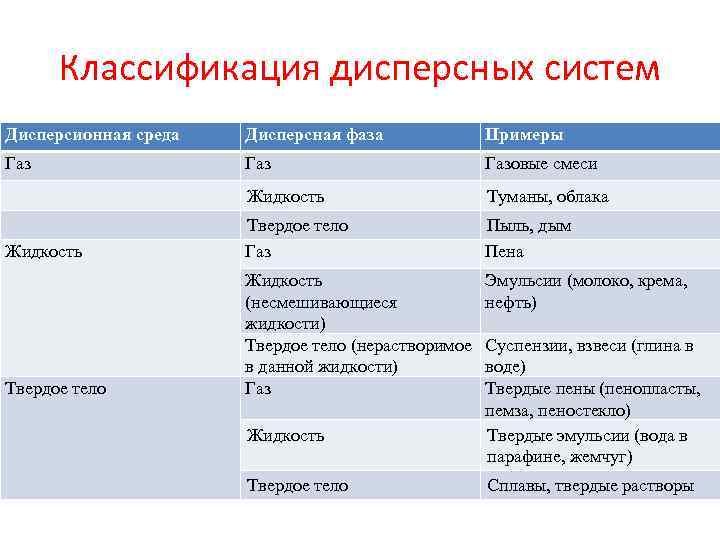 Классификация дисперсных систем

| Дисперсионная среда | Дисперсная фаза | Примеры |
|---|---|---|
| Газ | Газ | Газовые смеси |
| | Жидкость | Туманы, облака |
| | Твердое тело | Пыль, дым |
| Жидкость | Газ | Пена |
| | Жидкость (несмешивающиеся жидкости) | Эмульсии (молоко, крема, нефть) |
| | Твердое тело (нерастворимое в данной жидкости) | Суспензии, взвеси (глина в воде) |
| Твердое тело | Газ | Твердые пены (пенопласты, пемза, пеностекло) |
| | Жидкость | Твердые эмульсии (вода в парафине, жемчуг) |
| | Твердое тело | Сплавы, твердые растворы |